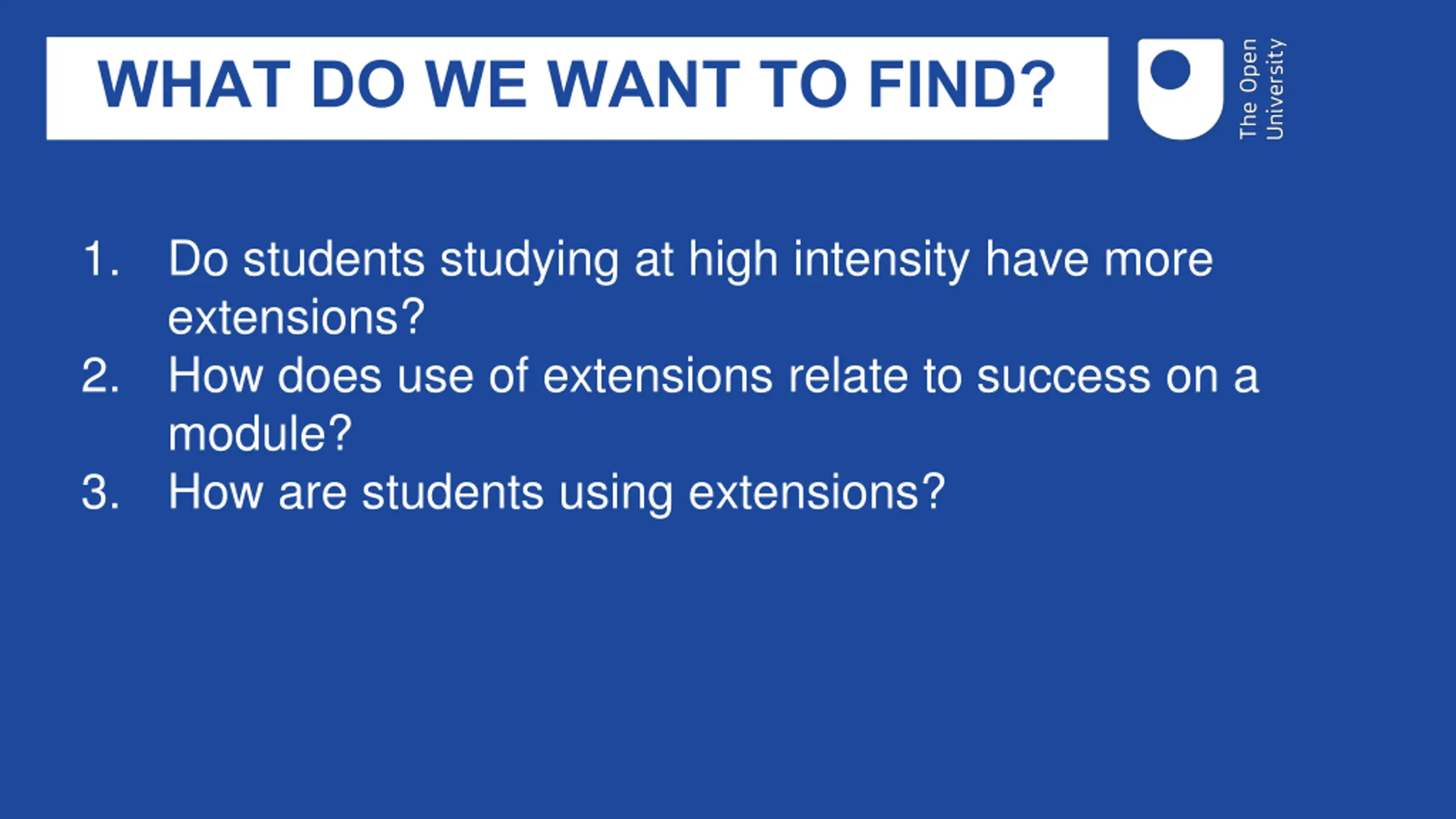 WHAT DO WE WANT TO FIND?

The Open University

1. Do students studying at high intensity have more extensions?
2. How does use of extensions relate to success on a module?
3. How are students using extensions?